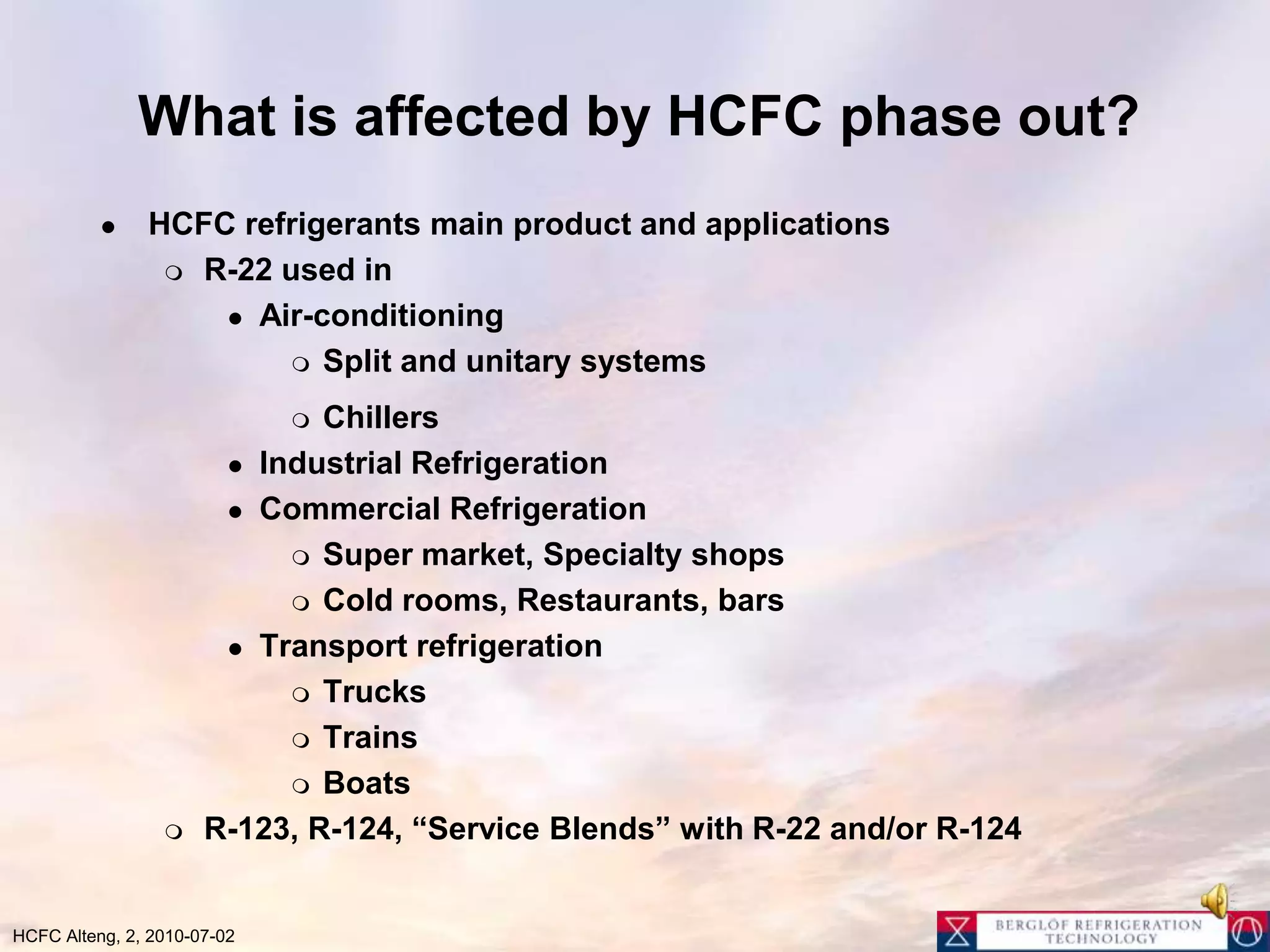 What is affected by HCFC phase out?

- HCFC refrigerants main product and applications
  - R-22 used in
    - Air-conditioning
      - Split and unitary systems
      - Chillers
    - Industrial Refrigeration
    - Commercial Refrigeration
      - Super market, Specialty shops
      - Cold rooms, Restaurants, bars
    - Transport refrigeration
      - Trucks
      - Trains
      - Boats
  - R-123, R-124, “Service Blends” with R-22 and/or R-124

HCFC Alteng, 2, 2010-07-02

BERGLÖF REFRIGERATION TECHNOLOGY